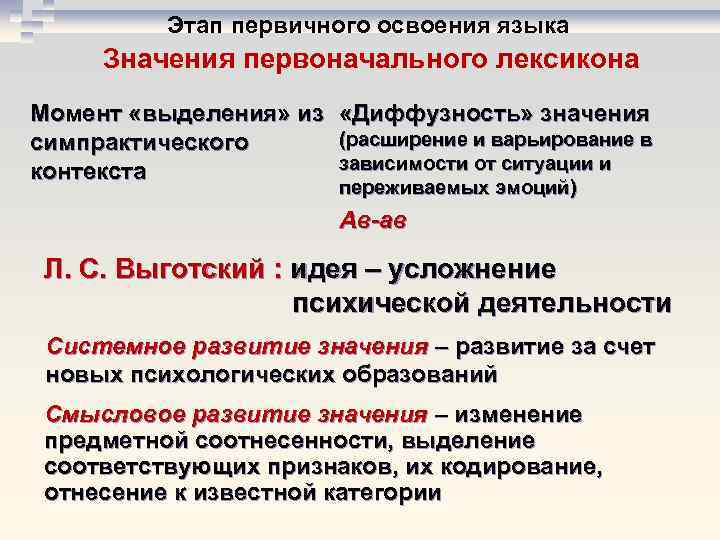 Этап первичного освоения языка

Значения первоначального лексикона

Момент «выделения» из симпрактического контекста

«Диффузность» значения (расширение и варьирование в зависимости от ситуации и переживаемых эмоций)

Ав-ав

Л. С. Выготский : идея – усложнение психической деятельности

Системное развитие значения – развитие за счет новых психологических образований

Смысловое развитие значения – изменение предметной соотнесенности, выделение соответствующих признаков, их кодирование, отнесение к известной категории